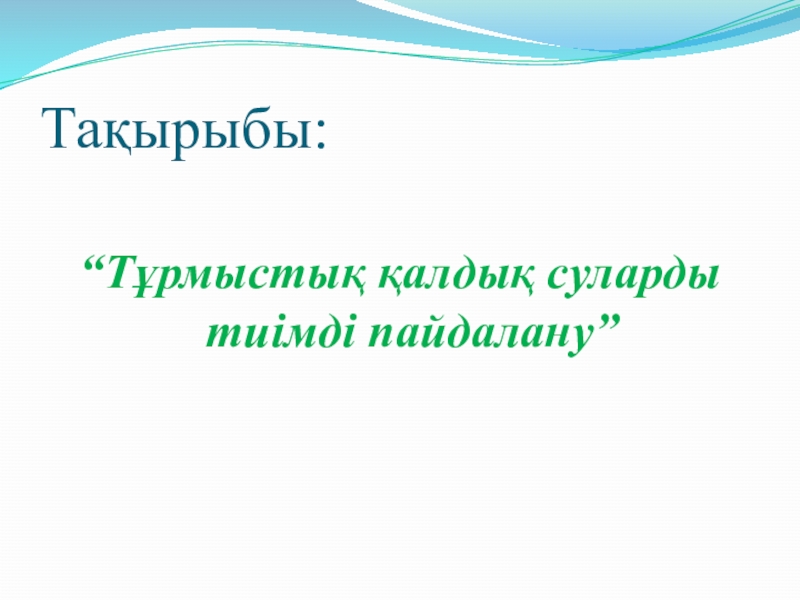 Тақырыбы:

“Тұрмыстық қалдық суларды тиімді пайдалану”